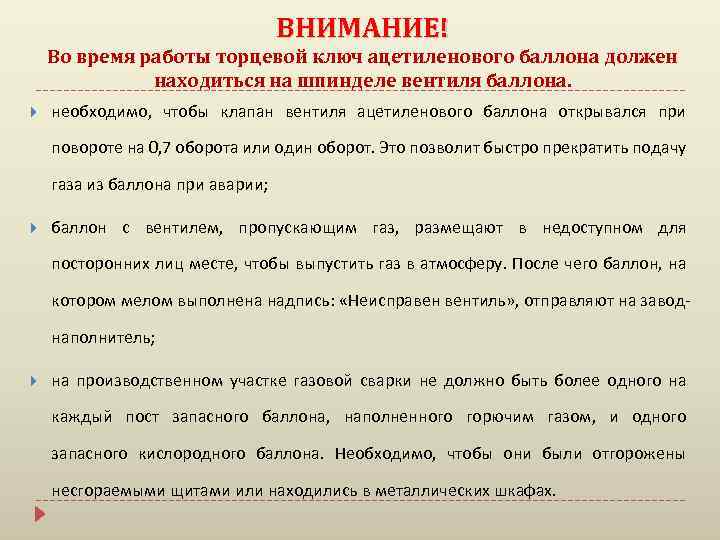 ВНИМАНИЕ!
Во время работы торцевой ключ ацетиленового баллона должен находиться на шпинделе вентиля баллона.

необходимо, чтобы клапан вентиля ацетиленового баллона открывался при повороте на 0,7 оборота или один оборот. Это позволит быстро прекратить подачу газа из баллона при аварии;

баллон с вентилем, пропускающим газ, размещают в недоступном для посторонних лиц месте, чтобы выпустить газ в атмосферу. После чего баллон, на котором мелом выполнена надпись: «Неисправен вентиль», отправляют на завод-наполнитель;

на производственном участке газовой сварки не должно быть более одного на каждый пост запасного баллона, наполненного горючим газом, и одного запасного кислородного баллона. Необходимо, чтобы они были отгорожены несгораемыми щитами или находились в металлических шкафах.